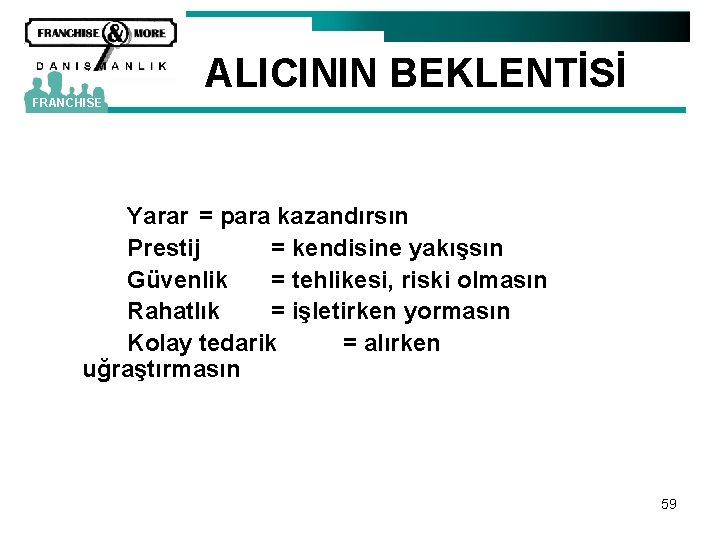 FRANCHISE & MORE
DANIŞMANLIK
FRANCHISE

ALICININ BEKLENTİSİ

Yarar = para kazandırsın
Prestij = kendisine yakışsın
Güvenlik = tehlikesi, riski olmasın
Rahatlık = işletirken yormasın
Kolay tedarik = alırken uğraştırmasın

59